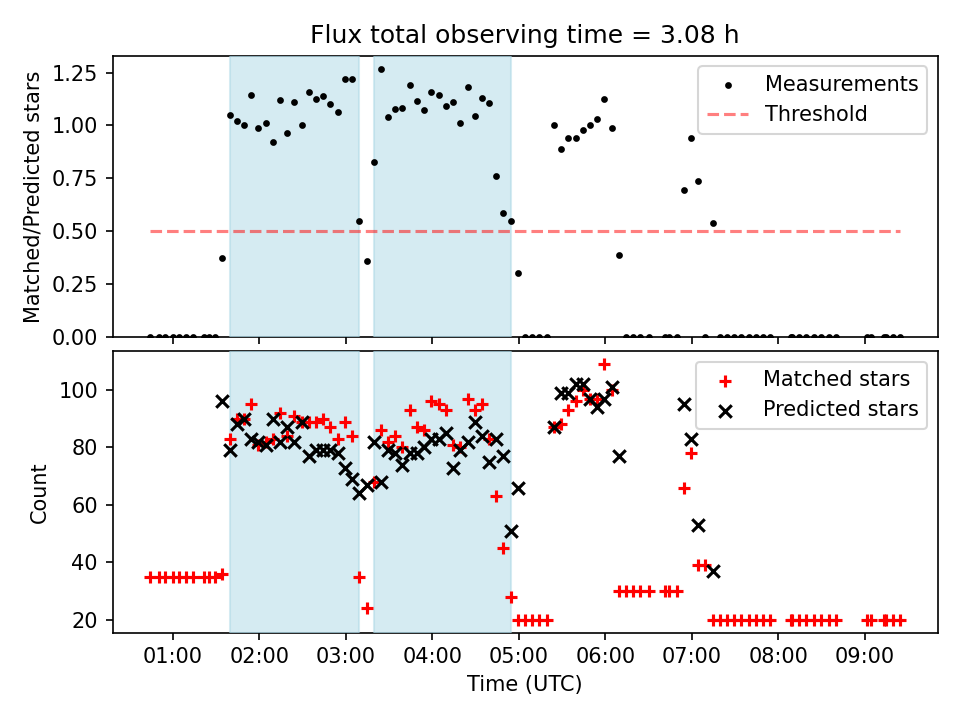 Flux total observing time = 3.08 h

Matched/Predicted stars

1.25
1.00
0.75
0.50
0.25
0.00

Measurements
Threshold

Count

100
80
60
40
20

Matched stars
Predicted stars

01:00 02:00 03:00 04:00 05:00 06:00 07:00 08:00 09:00

Time (UTC)